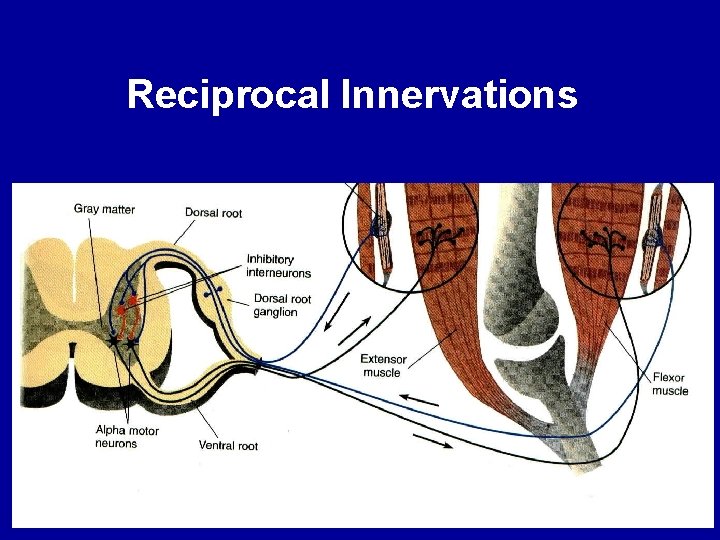 Reciprocal Innervations

Gray matter

Dorsal root

Inhibitory interneurons

Dorsal root ganglion

Extensor muscle

Flexor muscle

Alpha motor neurons

Ventral root